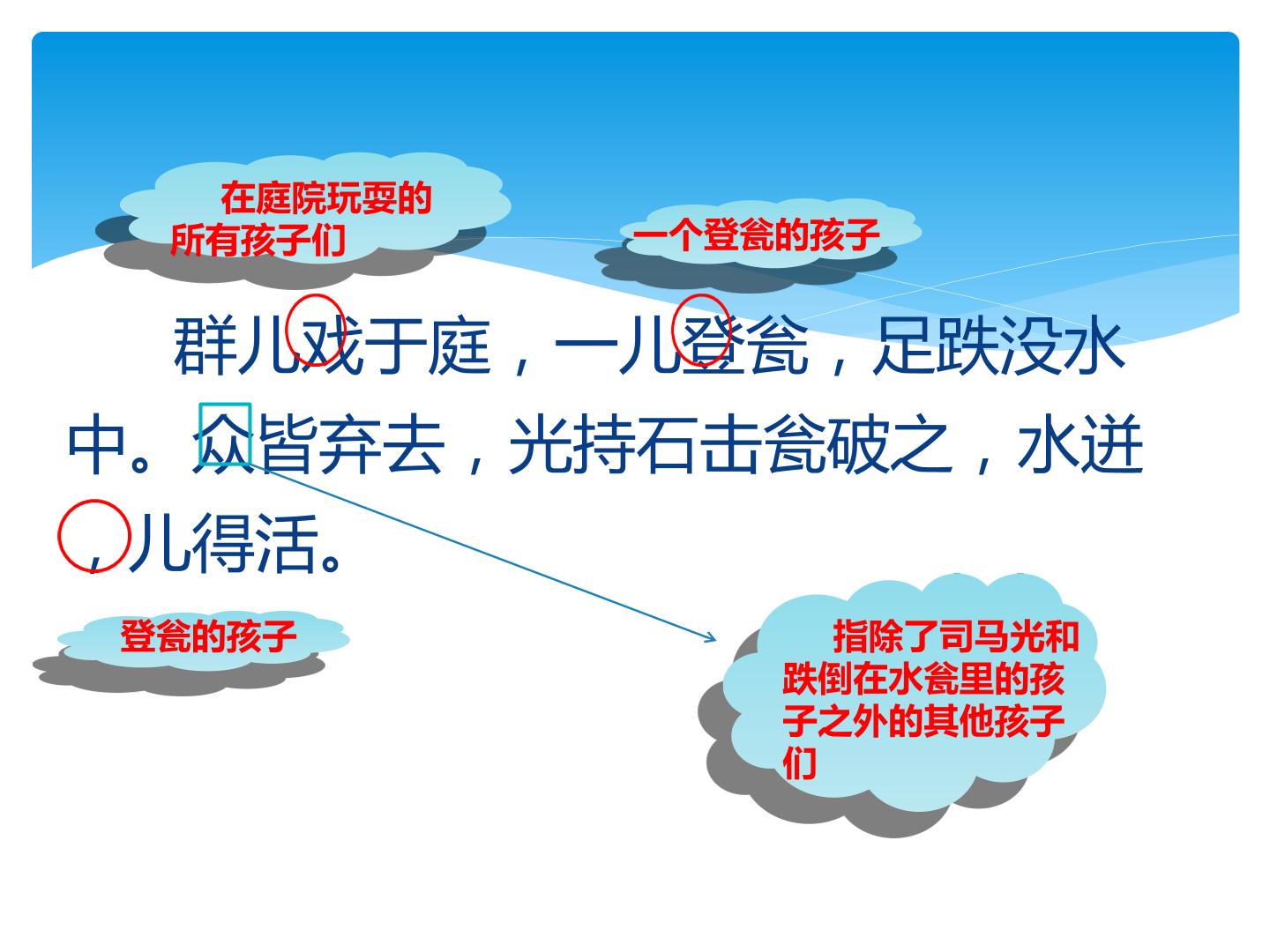 在庭院玩耍的所有孩子们

一个登瓮的孩子

群儿戏于庭，一儿登瓮，足跌没水中。众皆弃去，光持石击瓮破之，水迸，儿得活。

登瓮的孩子

指除了司马光和跌倒在水瓮里的孩子之外的其他孩子们